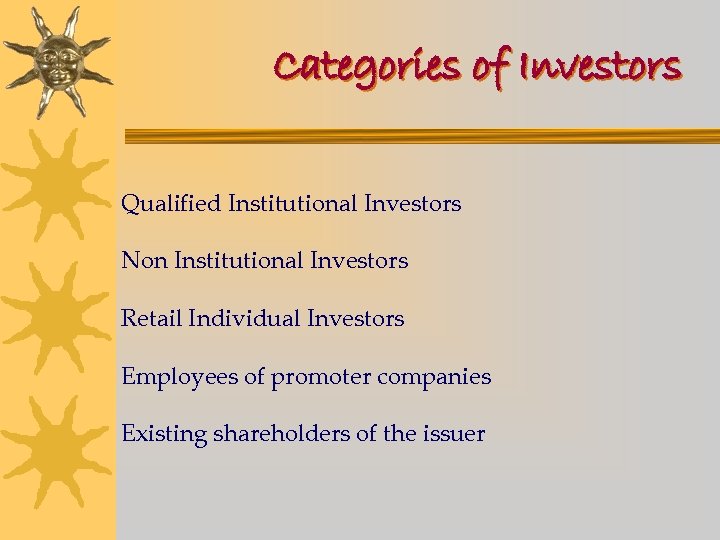 Categories of Investors

Qualified Institutional Investors

Non Institutional Investors

Retail Individual Investors

Employees of promoter companies

Existing shareholders of the issuer